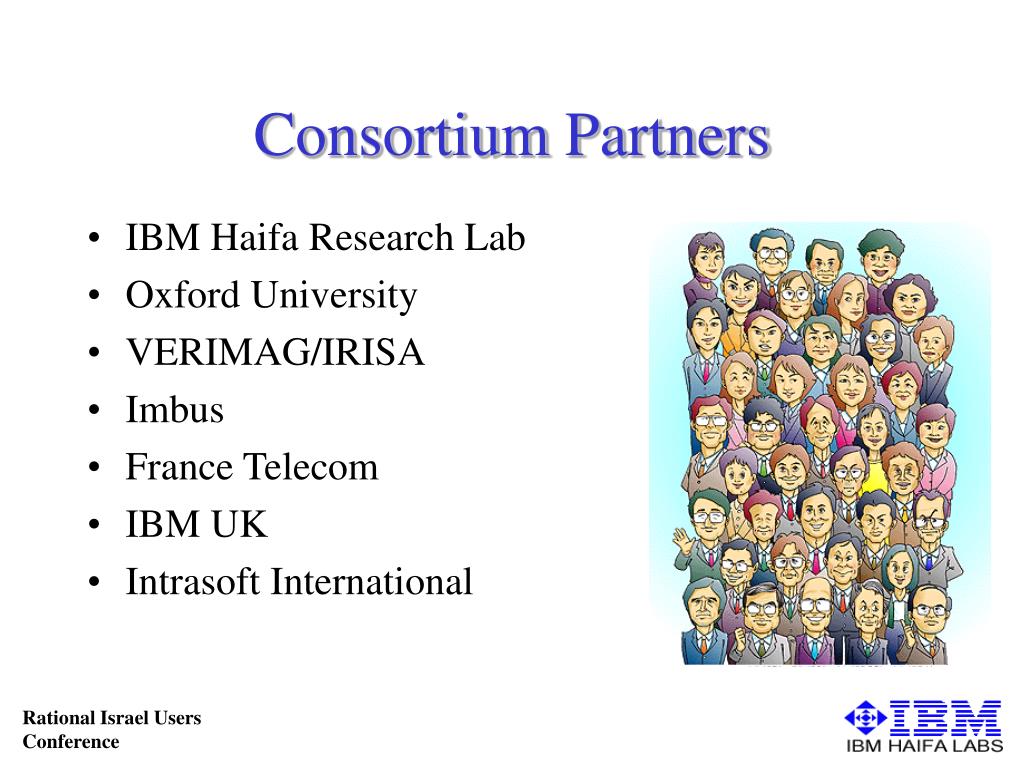 Consortium Partners

• IBM Haifa Research Lab
• Oxford University
• VERIMAG/IRISA
• Imbus
• France Telecom
• IBM UK
• Intrasoft International

Rational Israel Users Conference

IBM
IBM HAIFA LABS